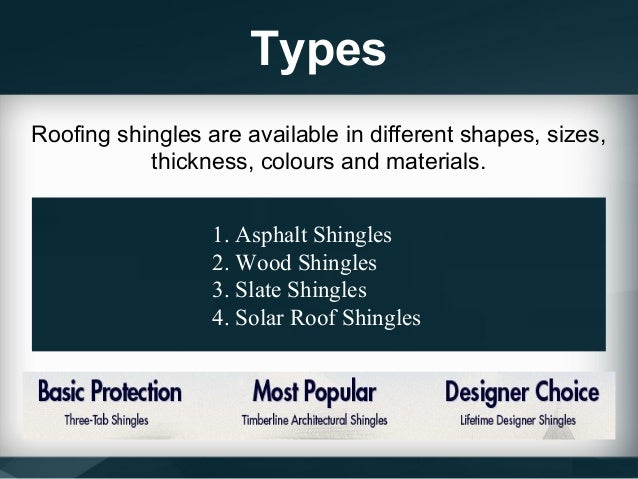 Types

Roofing shingles are available in different shapes, sizes, thickness, colours and materials.

1. Asphalt Shingles
2. Wood Shingles
3. Slate Shingles
4. Solar Roof Shingles

Basic Protection
Three-Tab Shingles

Most Popular
Timberline Architectural Shingles

Designer Choice
Lifetime Designer Shingles